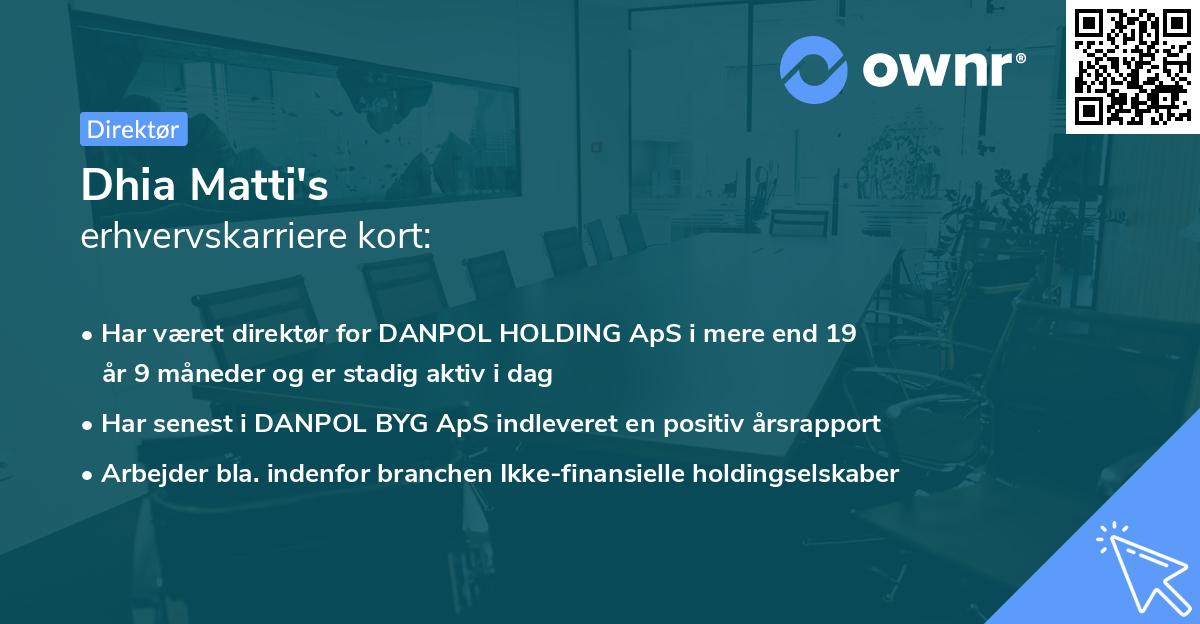 ownr®

Direktør

Dhia Matti's
erhvervskarriere kort:

• Har været direktør for DANPOL HOLDING ApS i mere end 19 år 9 måneder og er stadig aktiv i dag
• Har senest i DANPOL BYG ApS indleveret en positiv årsrapport
• Arbejder bla. indenfor branchen Ikke-finansielle holdingselskaber